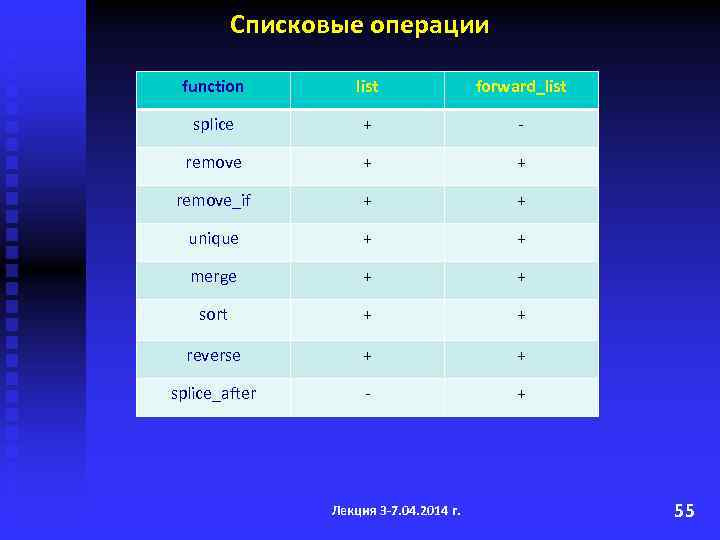 Списковые операции

| function | list | forward_list |
|---|---|---|
| splice | + | - |
| remove | + | + |
| remove_if | + | + |
| unique | + | + |
| merge | + | + |
| sort | + | + |
| reverse | + | + |
| splice_after | - | + |

Лекция 3-7.04.2014 г.

55